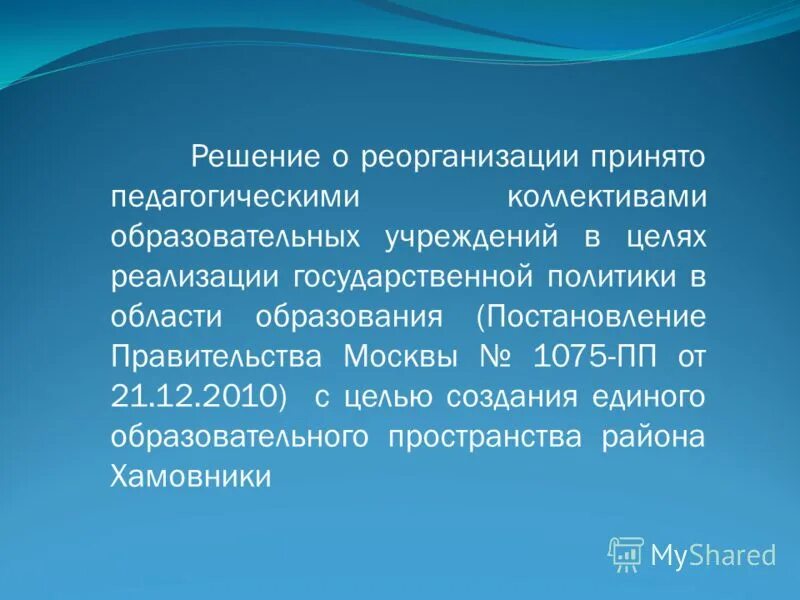 Решение о реорганизации принято педагогическими коллективами образовательных учреждений в целях реализации государственной политики в области образования (Постановление Правительства Москвы № 1075-ПП от 21.12.2010) с целью создания единого образовательного пространства района Хамовники

MyShared